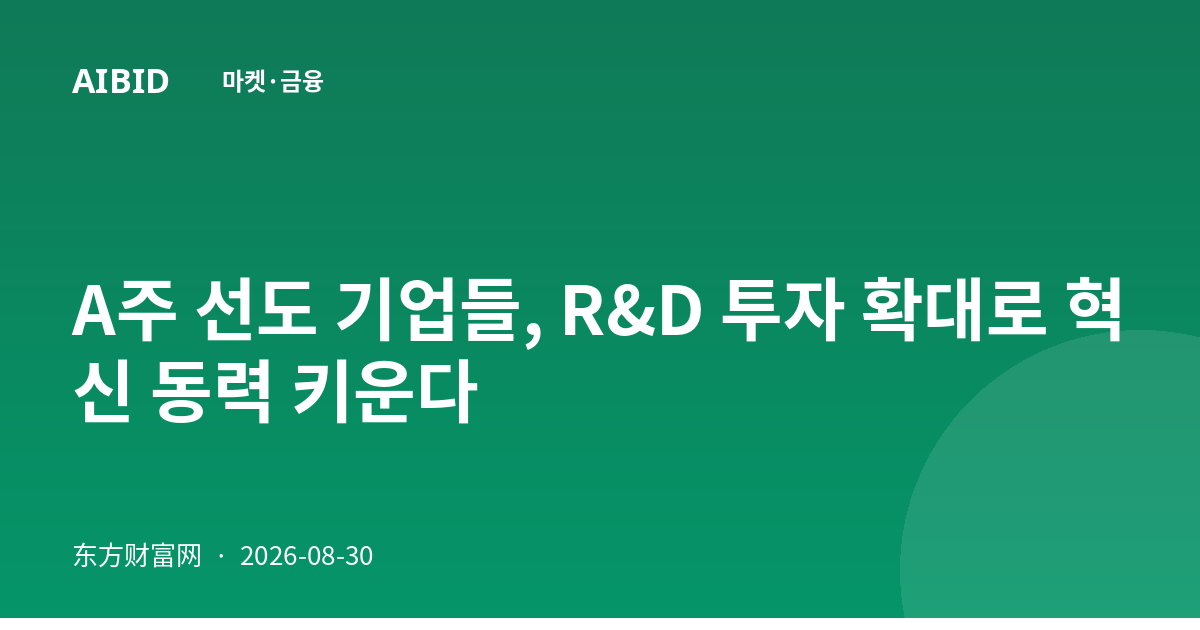 AIBID 마켓·금융

A주 선도 기업들, R&D 투자 확대로 혁신 동력 키운다

东方财富网 · 2026-08-30